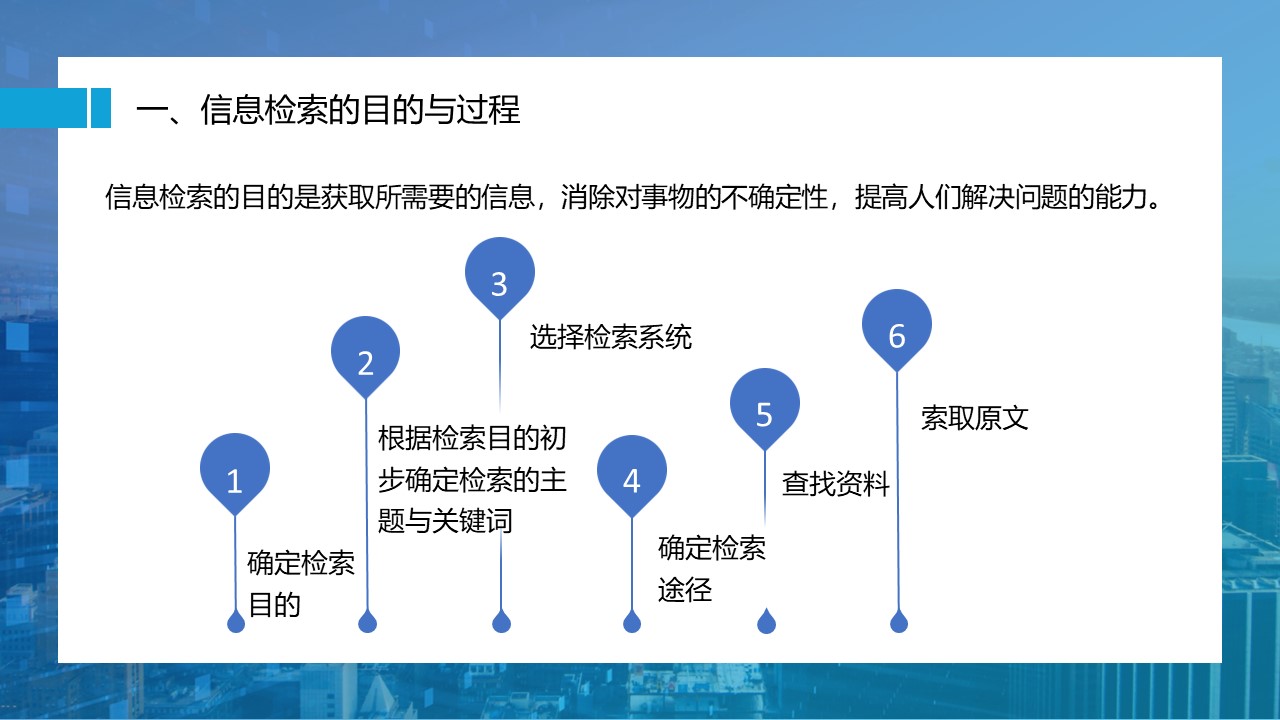 一、信息检索的目的与过程

信息检索的目的是获取所需要的信息，消除对事物的不确定性，提高人们解决问题的能力。

1
确定检索目的

2
根据检索目的初步确定检索的主题与关键词

3
选择检索系统

4
确定检索途径

5
查找资料

6
索取原文